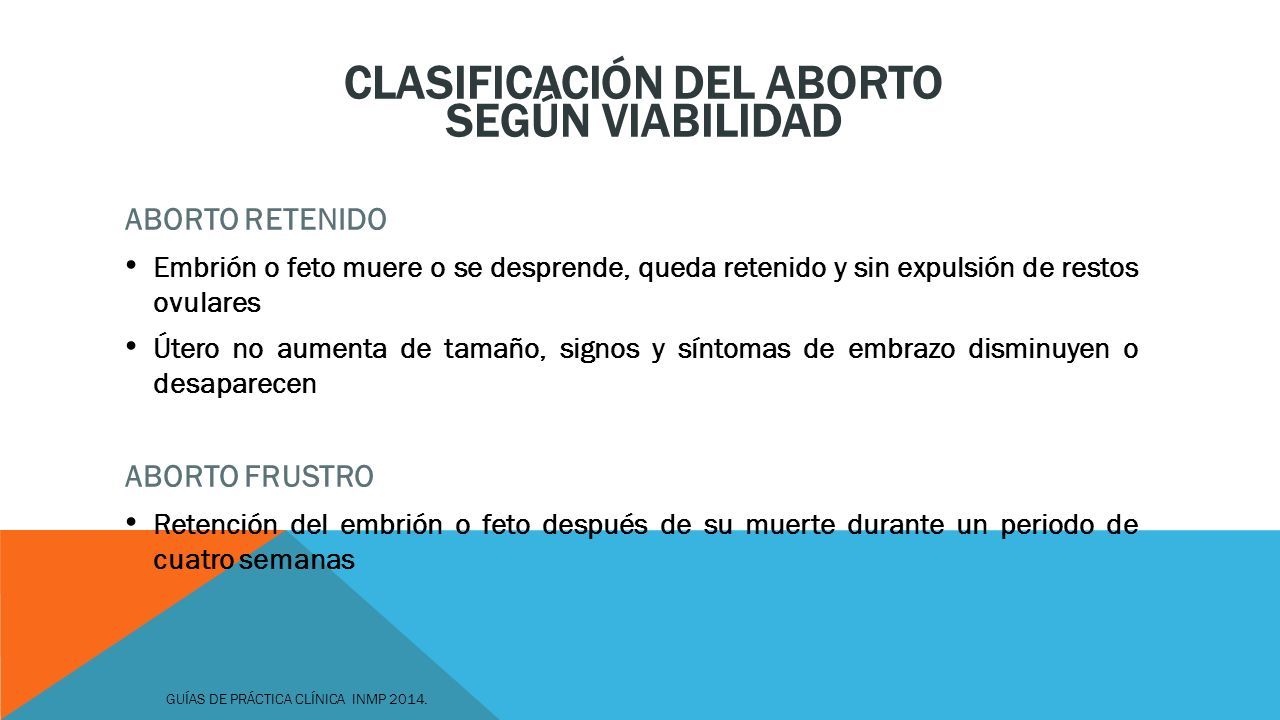 CLASIFICACIÓN DEL ABORTO SEGÚN VIABILIDAD

ABORTO RETENIDO

• Embrión o feto muere o se desprende, queda retenido y sin expulsión de restos ovulares

• Útero no aumenta de tamaño, signos y síntomas de embrazo disminuyen o desaparecen

ABORTO FRUSTRO

• Retención del embrión o feto después de su muerte durante un periodo de cuatro semanas

GUÍAS DE PRÁCTICA CLÍNICA INMP 2014.